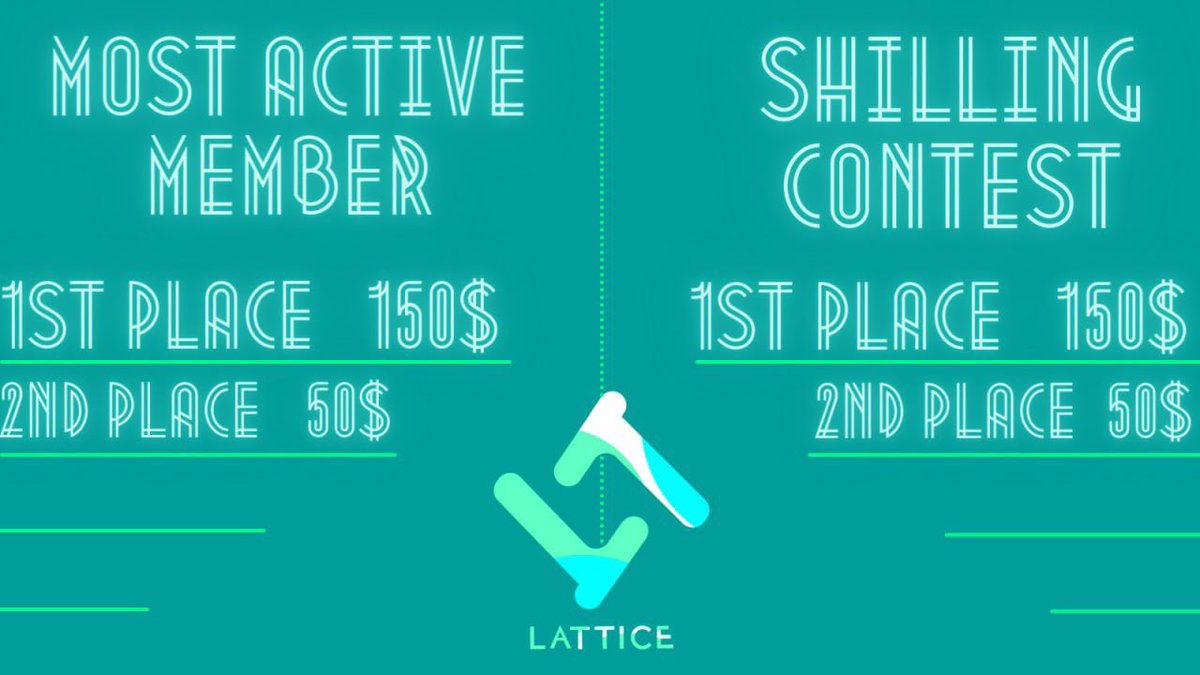 MOST ACTIVE MEMBER

1ST PLACE 150$

2ND PLACE 50$

SHILLING CONTEST

1ST PLACE 150$

2ND PLACE 50$

LATTICE